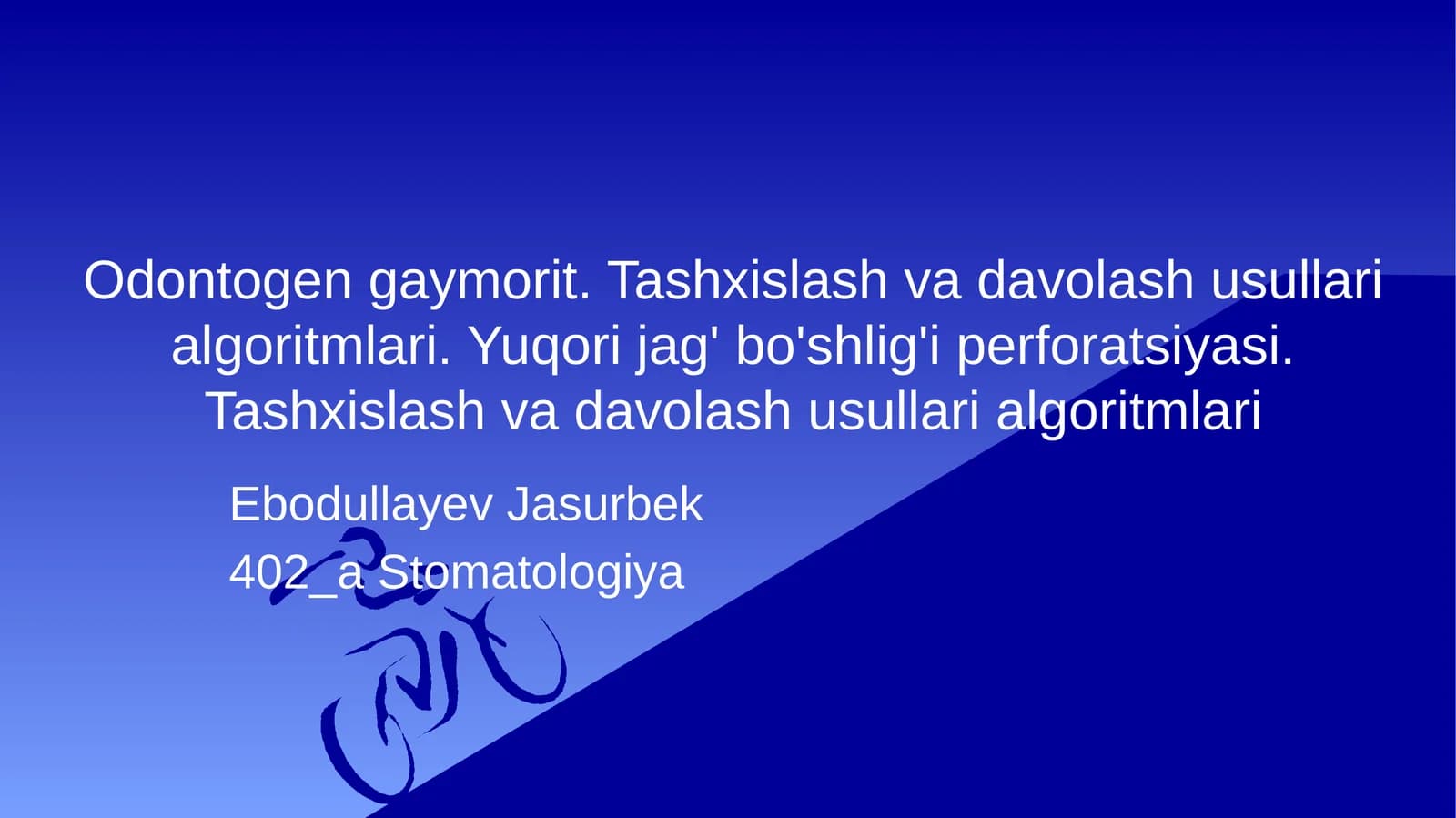 Odontogen gaymorit. Tashxislash va davolash usullari algoritmlari. Yuqori jag' bo'shlig'i perforatsiyasi. Tashxislash va davolash usullari algoritmlari

Ebodullayev Jasurbek
402_a Stomatologiya